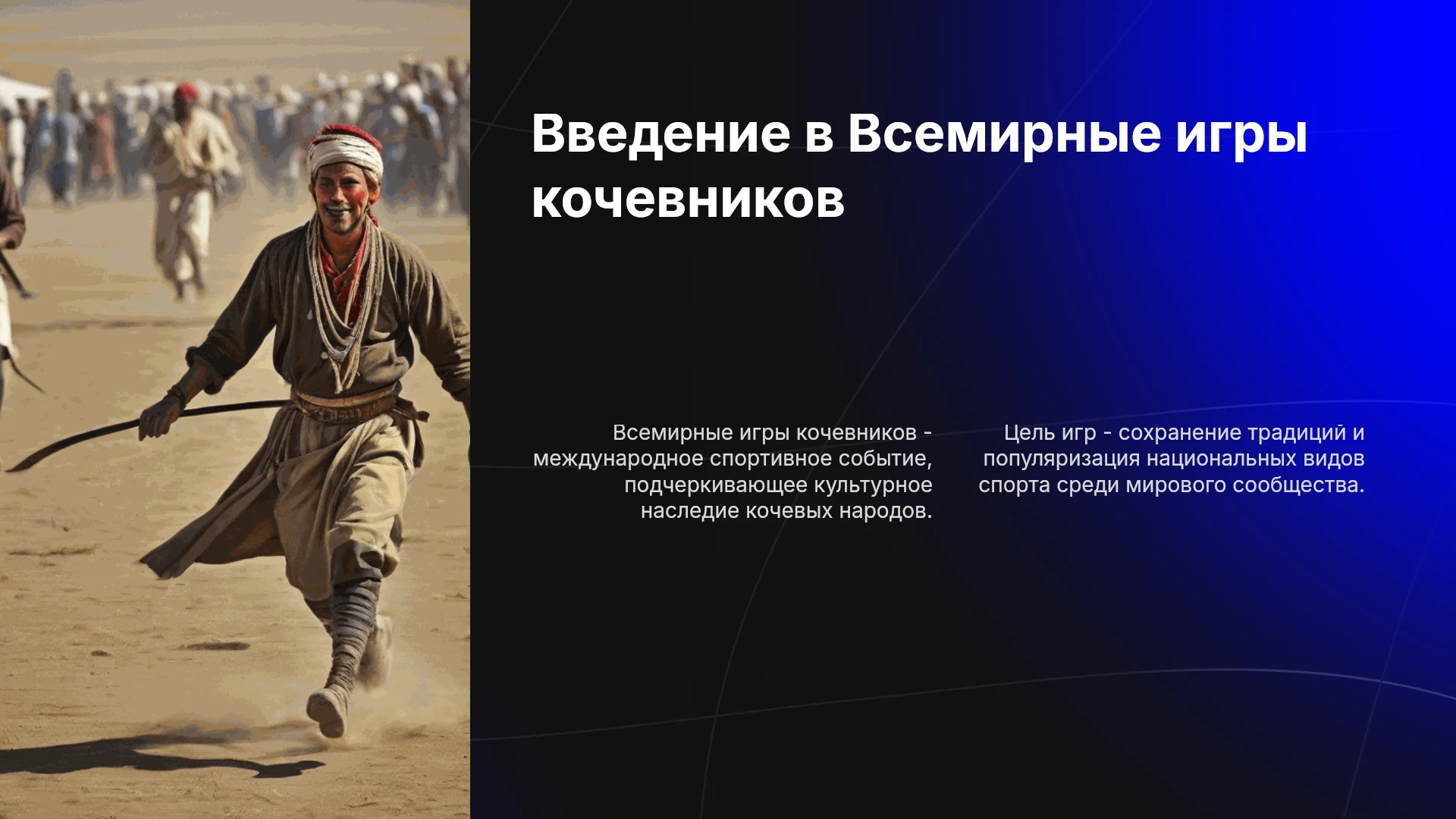 Введение в Всемирные игры кочевников

Всемирные игры кочевников - международное спортивное событие, подчеркивающее культурное наследие кочевых народов.

Цель игр - сохранение традиций и популяризация национальных видов спорта среди мирового сообщества.